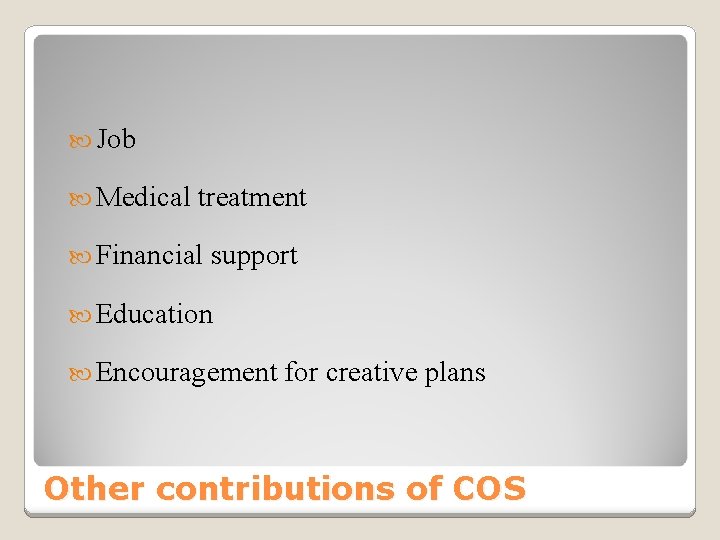 Job

Medical treatment

Financial support

Education

Encouragement for creative plans

Other contributions of COS